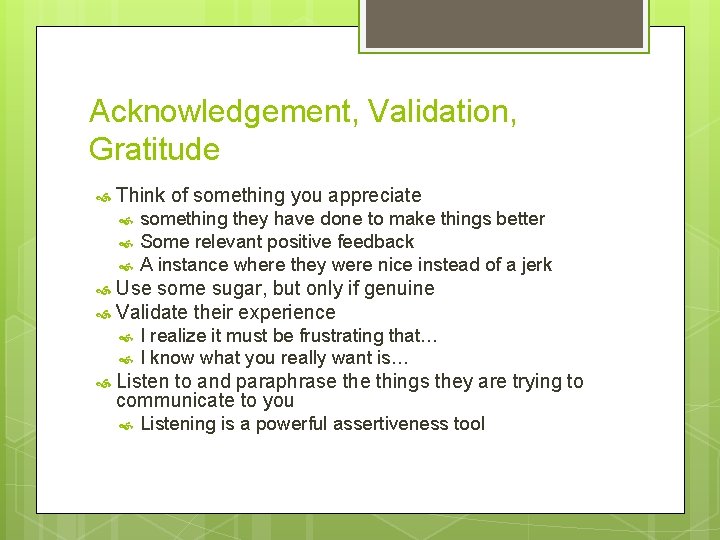 Acknowledgement, Validation, Gratitude

Think of something you appreciate
something they have done to make things better
Some relevant positive feedback
A instance where they were nice instead of a jerk
Use some sugar, but only if genuine
Validate their experience
I realize it must be frustrating that…
I know what you really want is…
Listen to and paraphrase the things they are trying to communicate to you
Listening is a powerful assertiveness tool